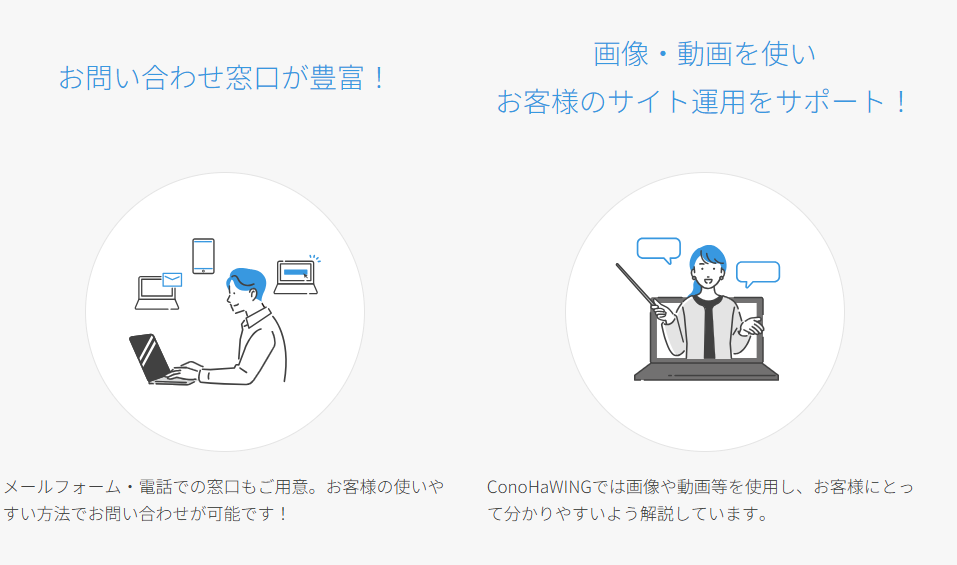 お問い合わせ窓口が豊富！

メールフォーム・電話での窓口もご用意。お客様の使いやすい方法でお問い合わせが可能です！

画像・動画を使い
お客様のサイト運用をサポート！

ConoHaWINGでは画像や動画等を使用し、お客様にとって分かりやすいよう解説しています。